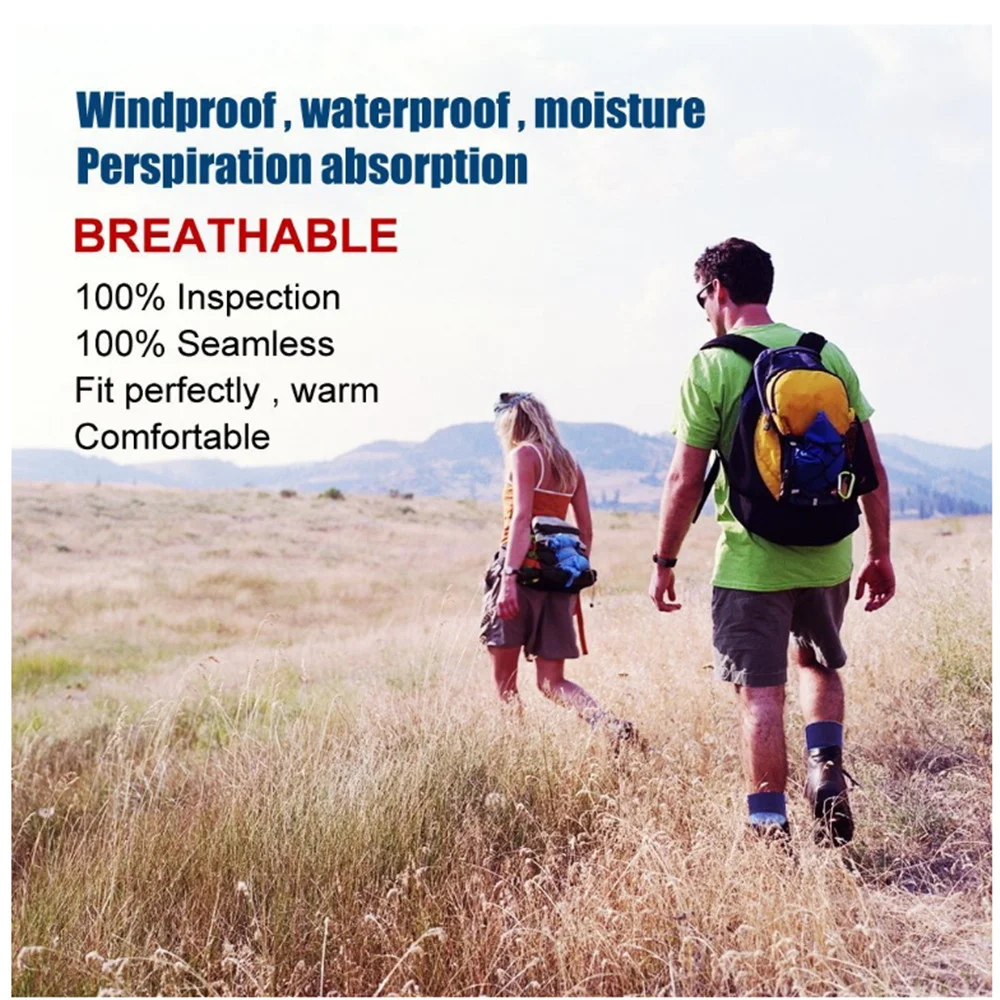 Windproof , waterproof , moisture
Perspiration absorption

BREATHABLE

100% Inspection
100% Seamless
Fit perfectly , warm
Comfortable